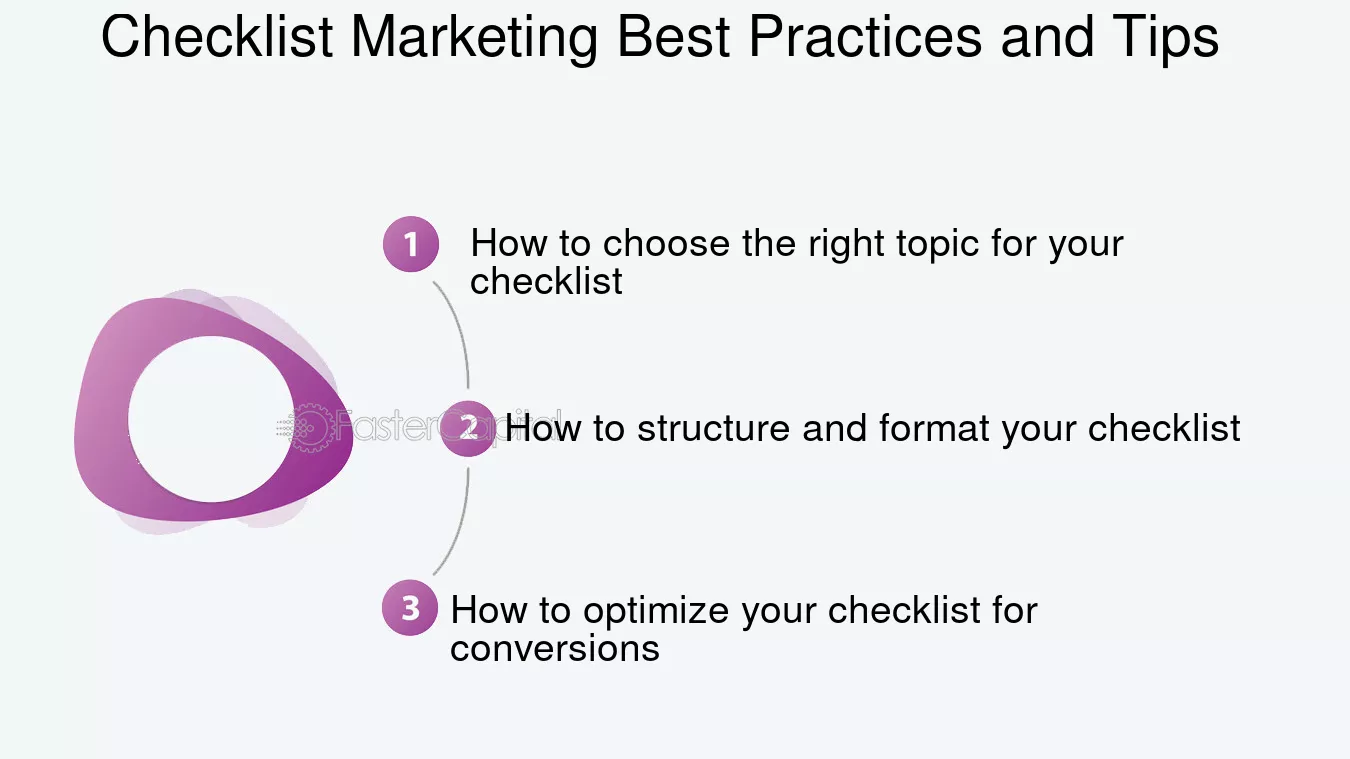 Checklist Marketing Best Practices and Tips

1 How to choose the right topic for your checklist

2 How to structure and format your checklist

3 How to optimize your checklist for conversions

FasterCapital